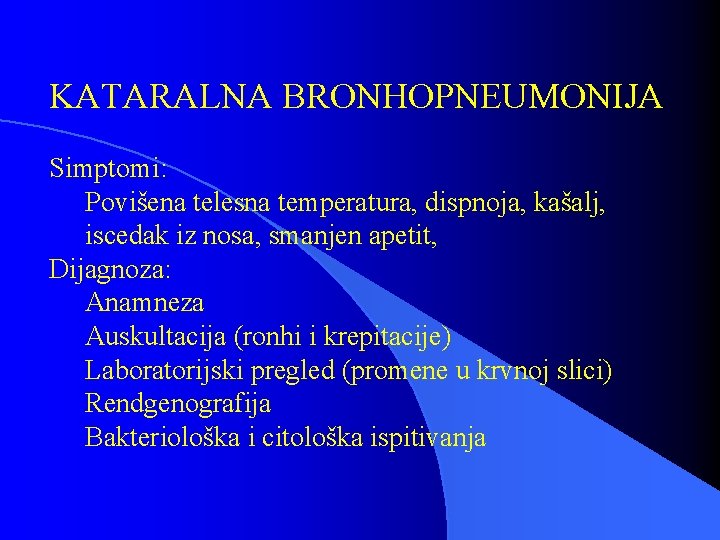 KATARALNA BRONHOPNEUMONIJA

Simptomi:
Povišena telesna temperatura, dispnoja, kašalj, iscedak iz nosa, smanjen apetit,
Dijagnoza:
Anamneza
Auskultacija (ronhi i krepitacije)
Laboratorijski pregled (promene u krvnoj slici)
Rendgenografija
Bakteriološka i citološka ispitivanja